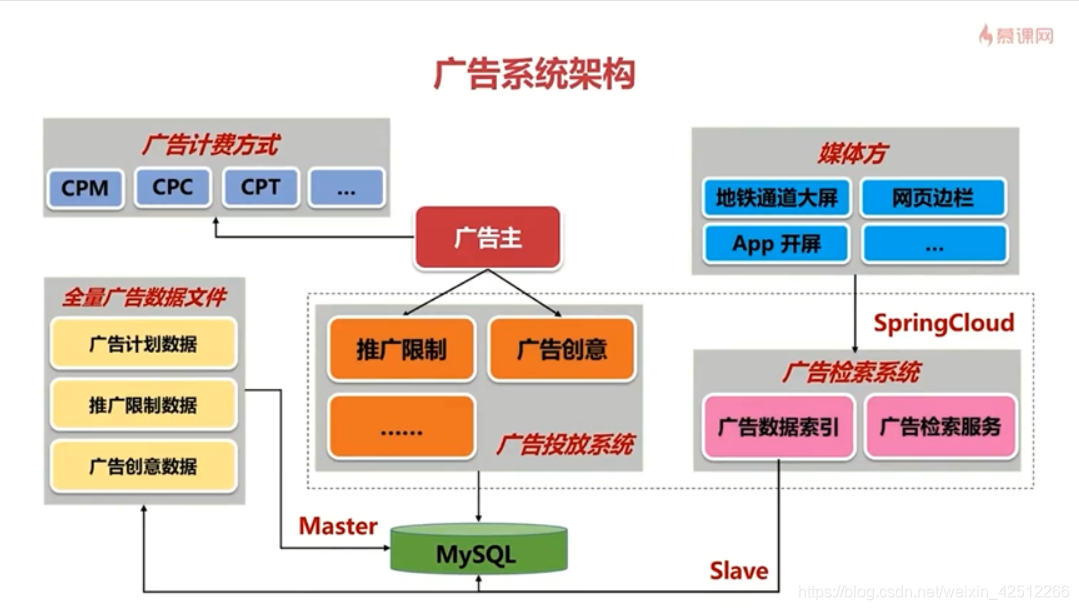 慕课网

广告系统架构

广告计费方式

CPM

CPC

CPT

...

媒体方

地铁通道大屏

网页边栏

App 开屏

...

广告主

全量广告数据文件

广告计划数据

推广限制数据

广告创意数据

推广限制

广告创意

......

广告投放系统

SpringCloud

广告检索系统

广告数据索引

广告检索服务

Master

MySQL

Slave

https://blog.csdn.net/weixin_42512266